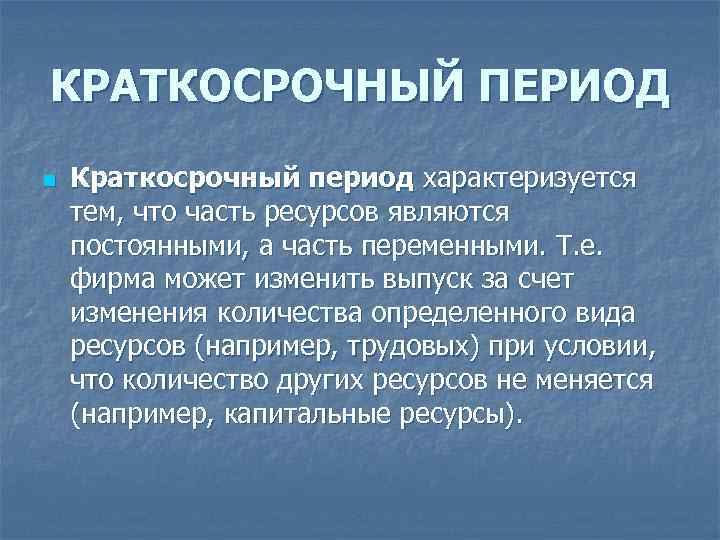 КРАТКОСРОЧНЫЙ ПЕРИОД

Краткосрочный период характеризуется тем, что часть ресурсов являются постоянными, а часть переменными. Т.е. фирма может изменить выпуск за счет изменения количества определенного вида ресурсов (например, трудовых) при условии, что количество других ресурсов не меняется (например, капитальные ресурсы).